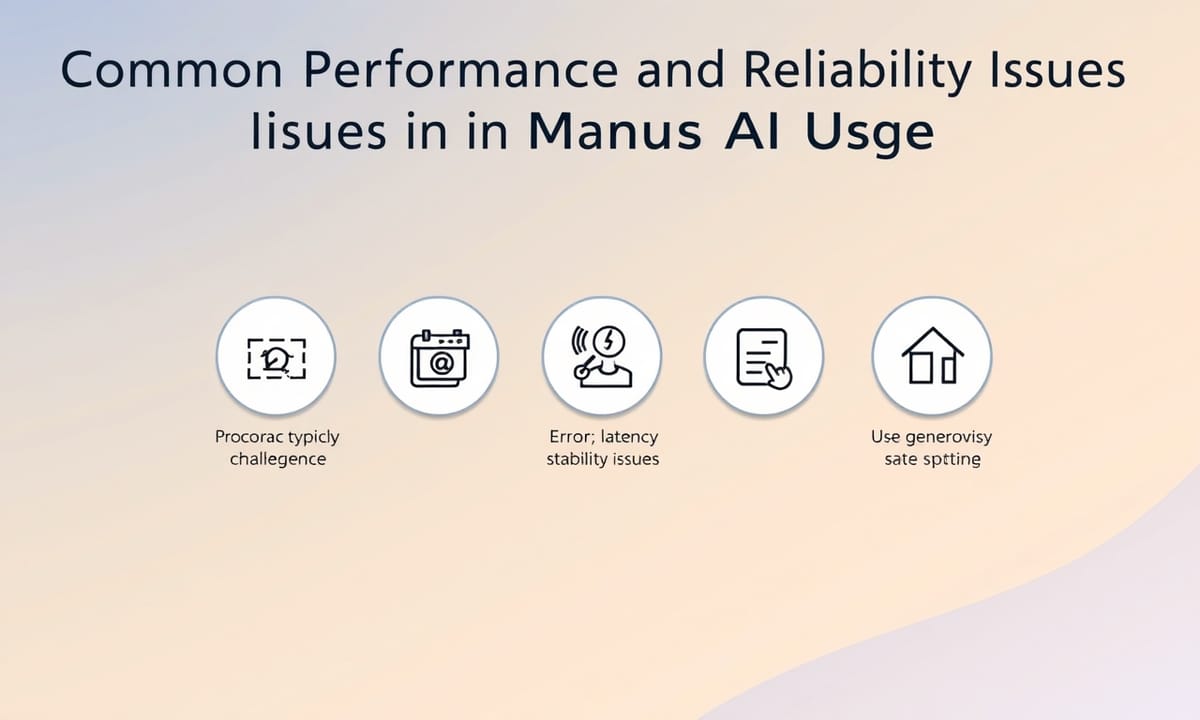 Common Performance and Reliability Issues Iisues in in Manus AI Usge

Procorac typicly challegence

Error; latency stability issues

Use generovisy sate sptting